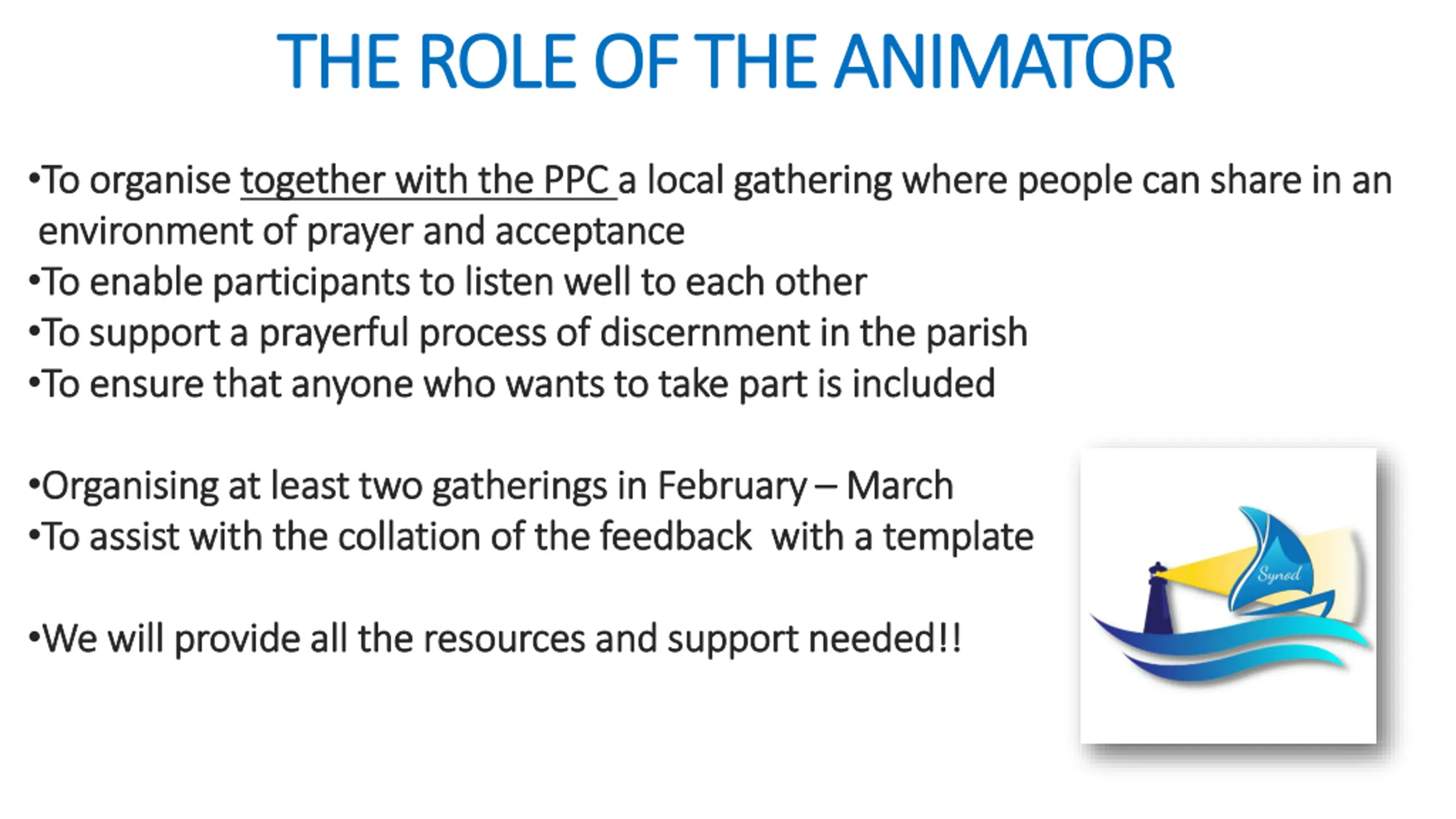 THE ROLE OF THE ANIMATOR

•To organise together with the PPC a local gathering where people can share in an environment of prayer and acceptance
•To enable participants to listen well to each other
•To support a prayerful process of discernment in the parish
•To ensure that anyone who wants to take part is included

•Organising at least two gatherings in February – March
•To assist with the collation of the feedback with a template

•We will provide all the resources and support needed!!

Synod